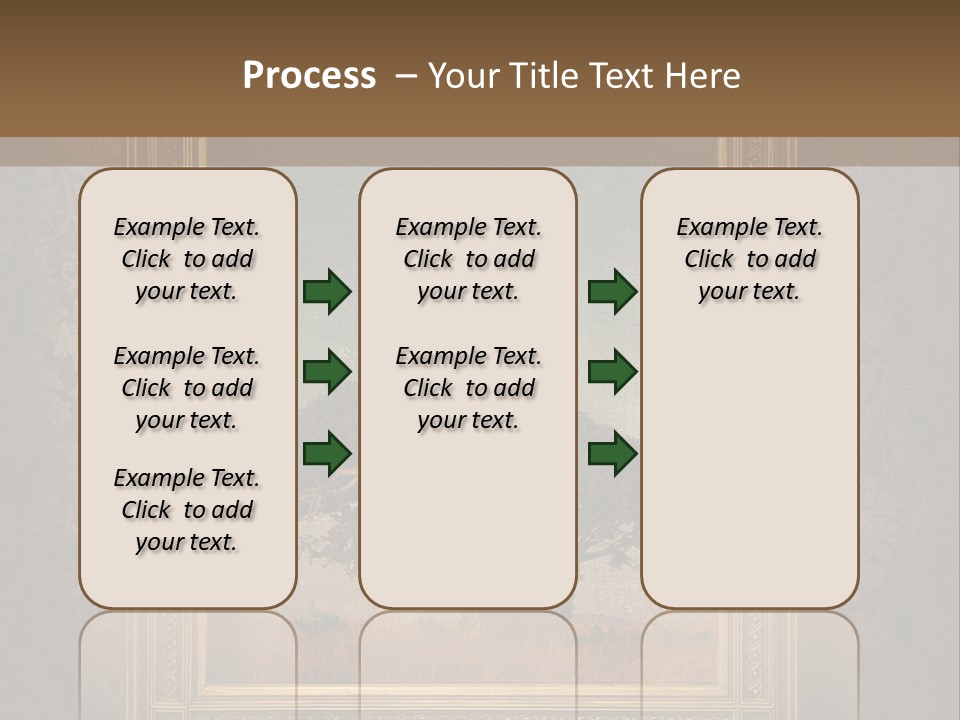 Process – Your Title Text Here

Example Text. Click to add your text.

Example Text. Click to add your text.

Example Text. Click to add your text.

Example Text. Click to add your text.

Example Text. Click to add your text.

Example Text. Click to add your text.